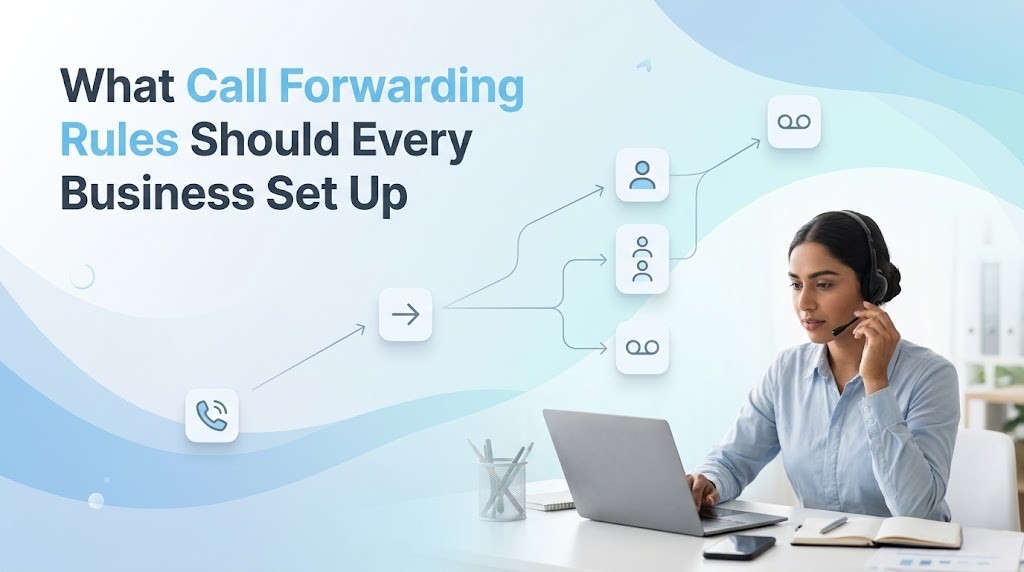 What Call Forwarding Rules Should Every Business Set Up